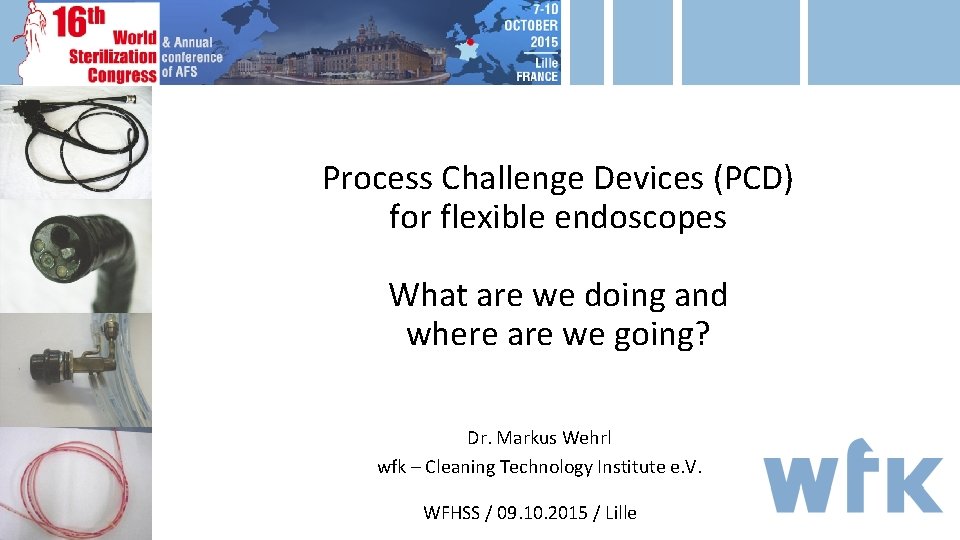 16th World Sterilization Congress & Annual conference of AFS

7-10 OCTOBER 2015 Lille FRANCE

Process Challenge Devices (PCD) for flexible endoscopes

What are we doing and where are we going?

Dr. Markus Wehrl
wfk – Cleaning Technology Institute e.V.

WFHSS / 09.10.2015 / Lille

wfk